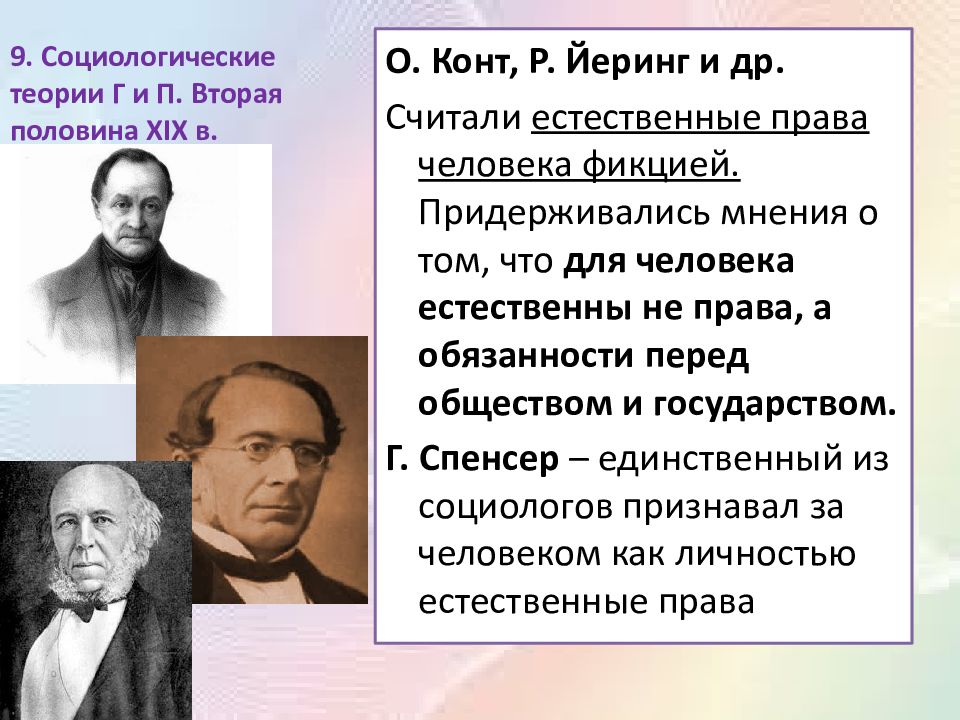 9. Социологические теории Г и П. Вторая половина XIX в.

О. Конт, Р. Йеринг и др.

Считали естественные права человека фикцией. Придерживались мнения о том, что для человека естественны не права, а обязанности перед обществом и государством.

Г. Спенсер – единственный из социологов признавал за человеком как личностью естественные права